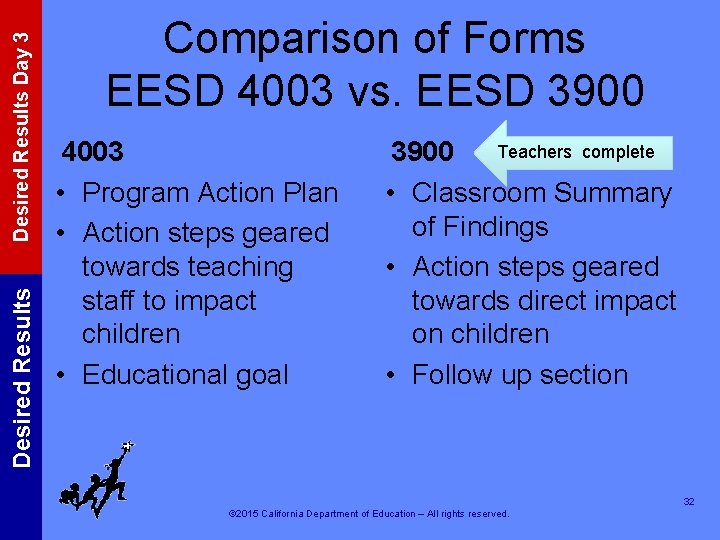 Desired Results Day 3

Desired Results

Comparison of Forms
EESD 4003 vs. EESD 3900

4003

• Program Action Plan
• Action steps geared towards teaching staff to impact children
• Educational goal

3900

Teachers complete

• Classroom Summary of Findings
• Action steps geared towards direct impact on children
• Follow up section

32

©2015 California Department of Education – All rights reserved.